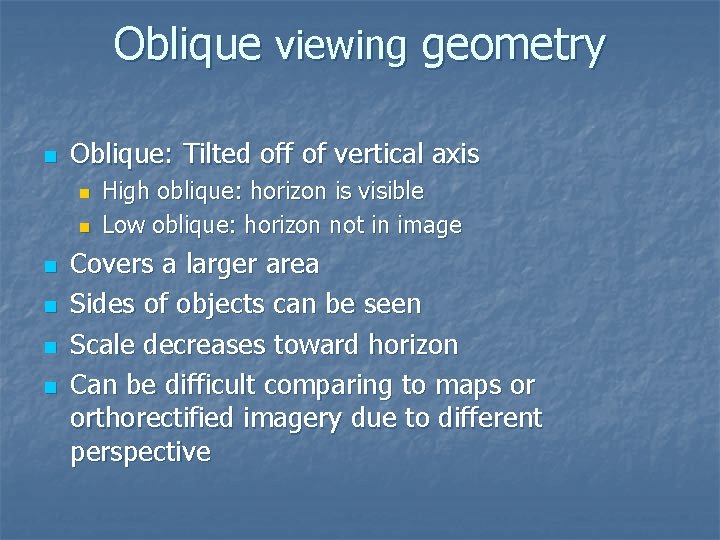 Oblique viewing geometry

- Oblique: Tilted off of vertical axis
  - High oblique: horizon is visible
  - Low oblique: horizon not in image
- Covers a larger area
- Sides of objects can be seen
- Scale decreases toward horizon
- Can be difficult comparing to maps or orthorectified imagery due to different perspective